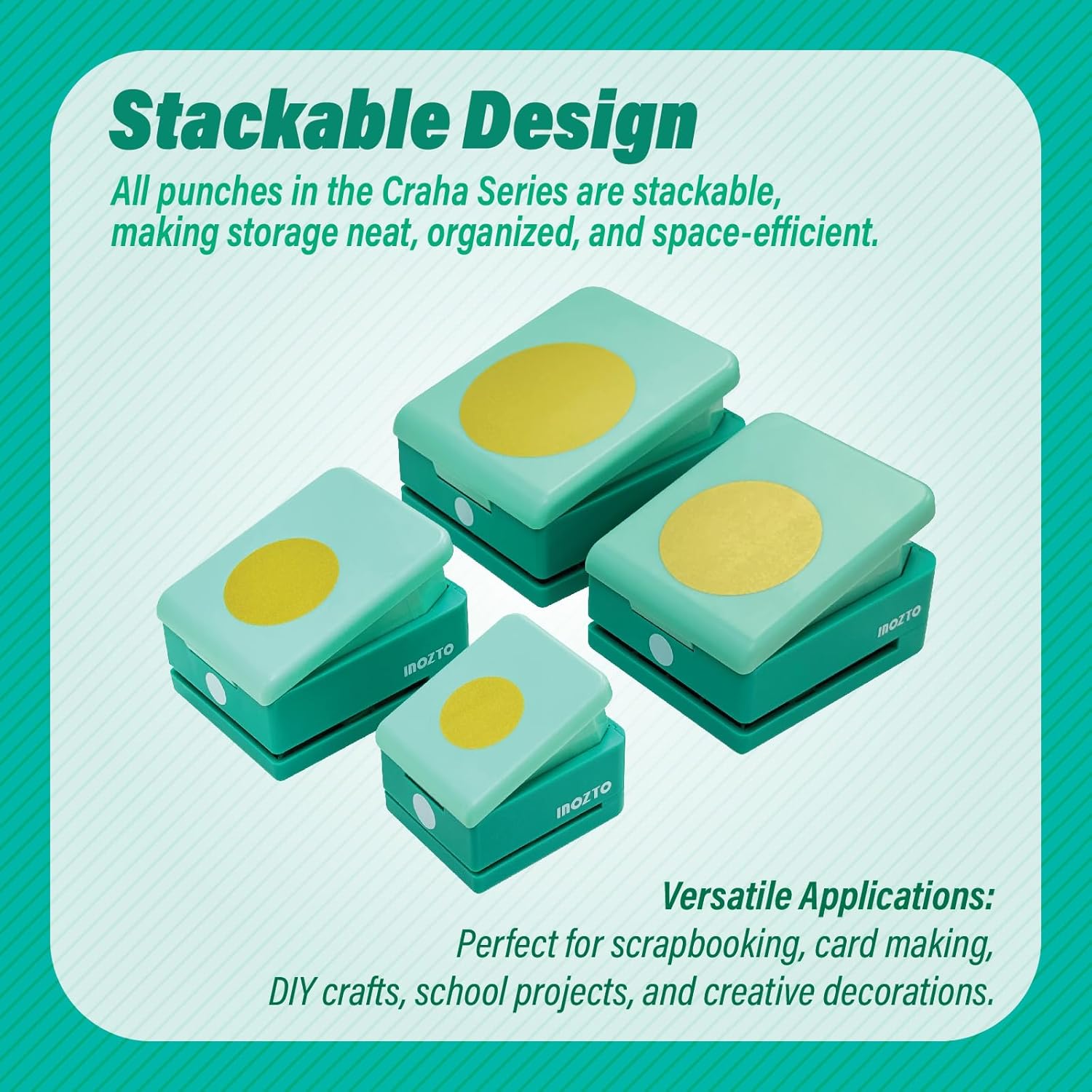 Stackable Design

All punches in the Craha Series are stackable, making storage neat, organized, and space-efficient.

INOZTO

INOZTO

INOZTO

Versatile Applications:

Perfect for scrapbooking, card making, DIY crafts, school projects, and creative decorations.